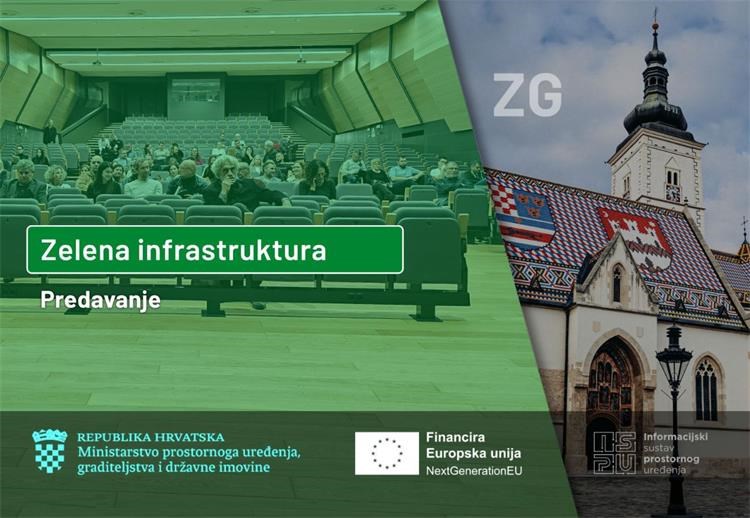 ZG

Zelena infrastruktura

Predavanje

REPUBLIKA HRVATSKA
Ministarstvo prostornoga uređenja, graditeljstva i državne imovine

Financira
Europska unija
NextGenerationEU

Informacijski sustav prostornog uređenja